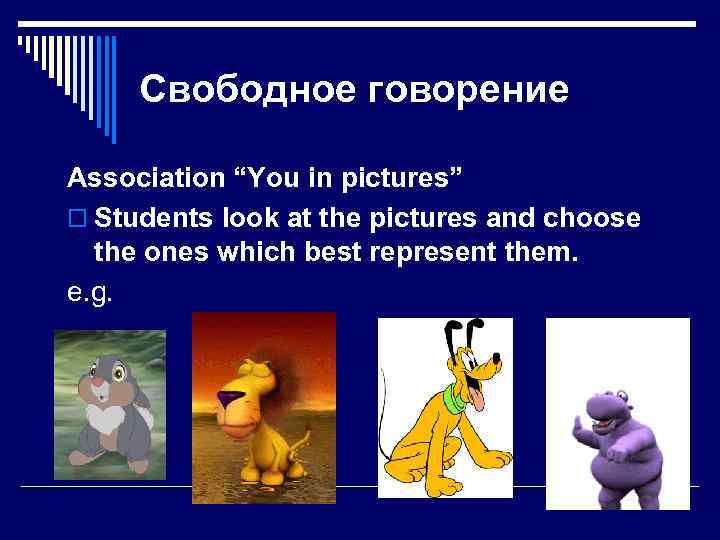 Свободное говорение

Association “You in pictures”

Students look at the pictures and choose the ones which best represent them.

e.g.